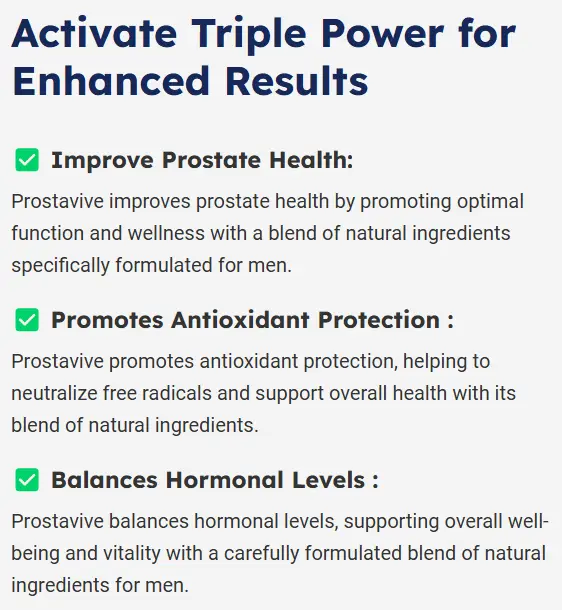 Activate Triple Power for Enhanced Results

Improve Prostate Health:

Prostavive improves prostate health by promoting optimal function and wellness with a blend of natural ingredients specifically formulated for men.

Promotes Antioxidant Protection :

Prostavive promotes antioxidant protection, helping to neutralize free radicals and support overall health with its blend of natural ingredients.

Balances Hormonal Levels :

Prostavive balances hormonal levels, supporting overall well-being and vitality with a carefully formulated blend of natural ingredients for men.